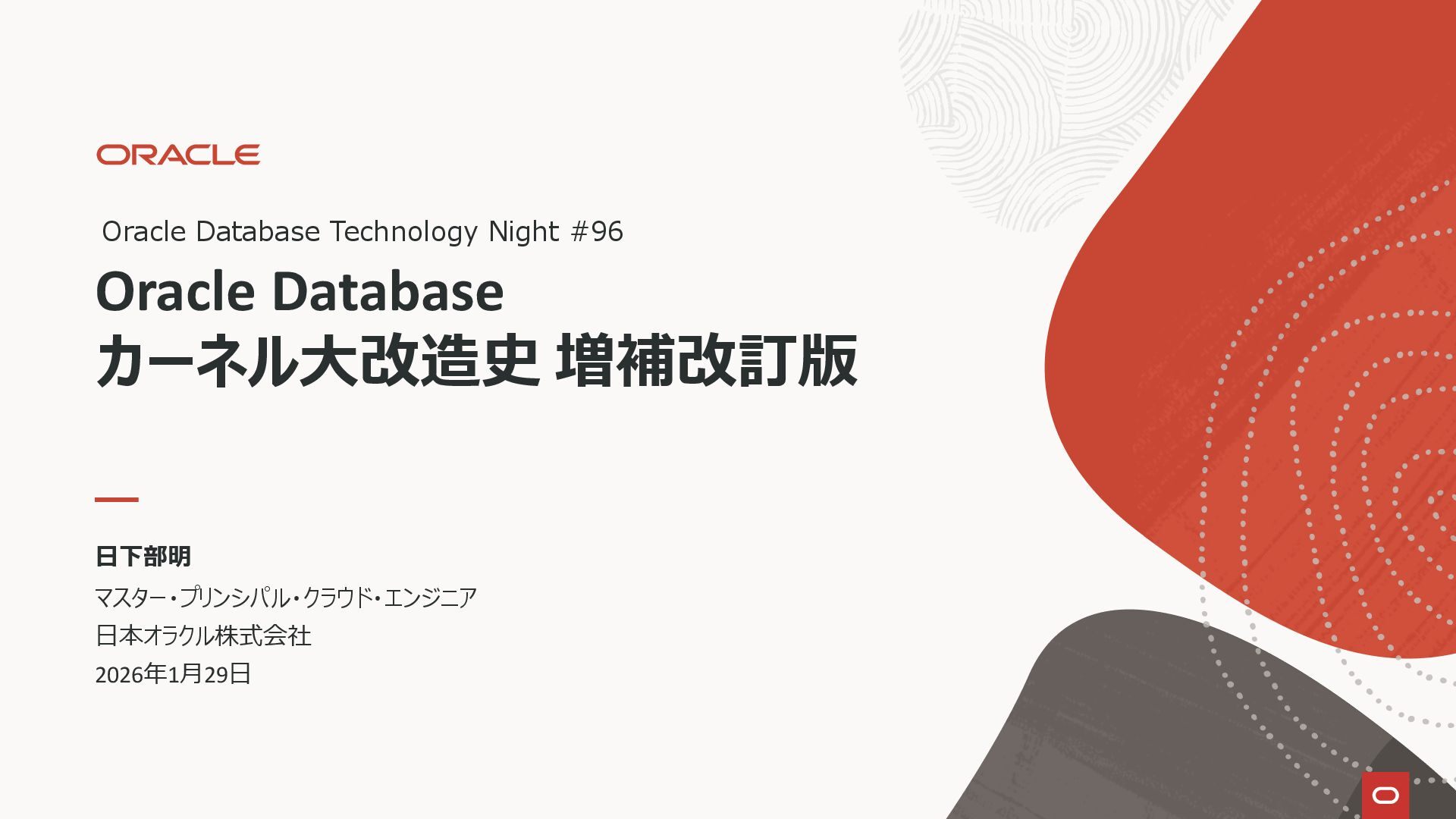 ORACLE

Oracle Database Technology Night #96

Oracle Database
カーネル大改造史 増補改訂版

日下部明
マスター・プリンシパル・クラウド・エンジニア
日本オラクル株式会社
2026年1月29日